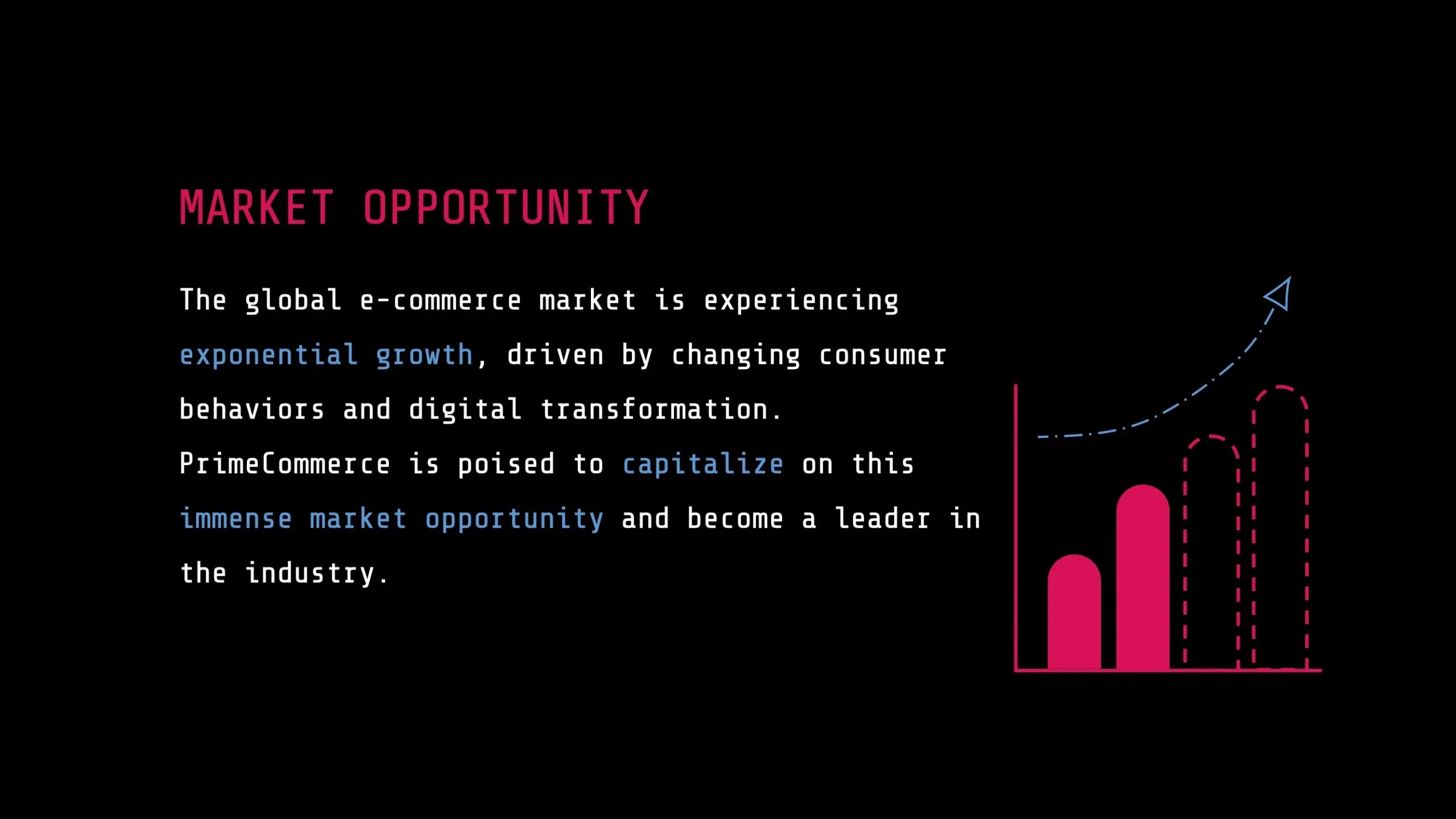 MARKET OPPORTUNITY

The global e-commerce market is experiencing exponential growth, driven by changing consumer behaviors and digital transformation. PrimeCommerce is poised to capitalize on this immense market opportunity and become a leader in the industry.